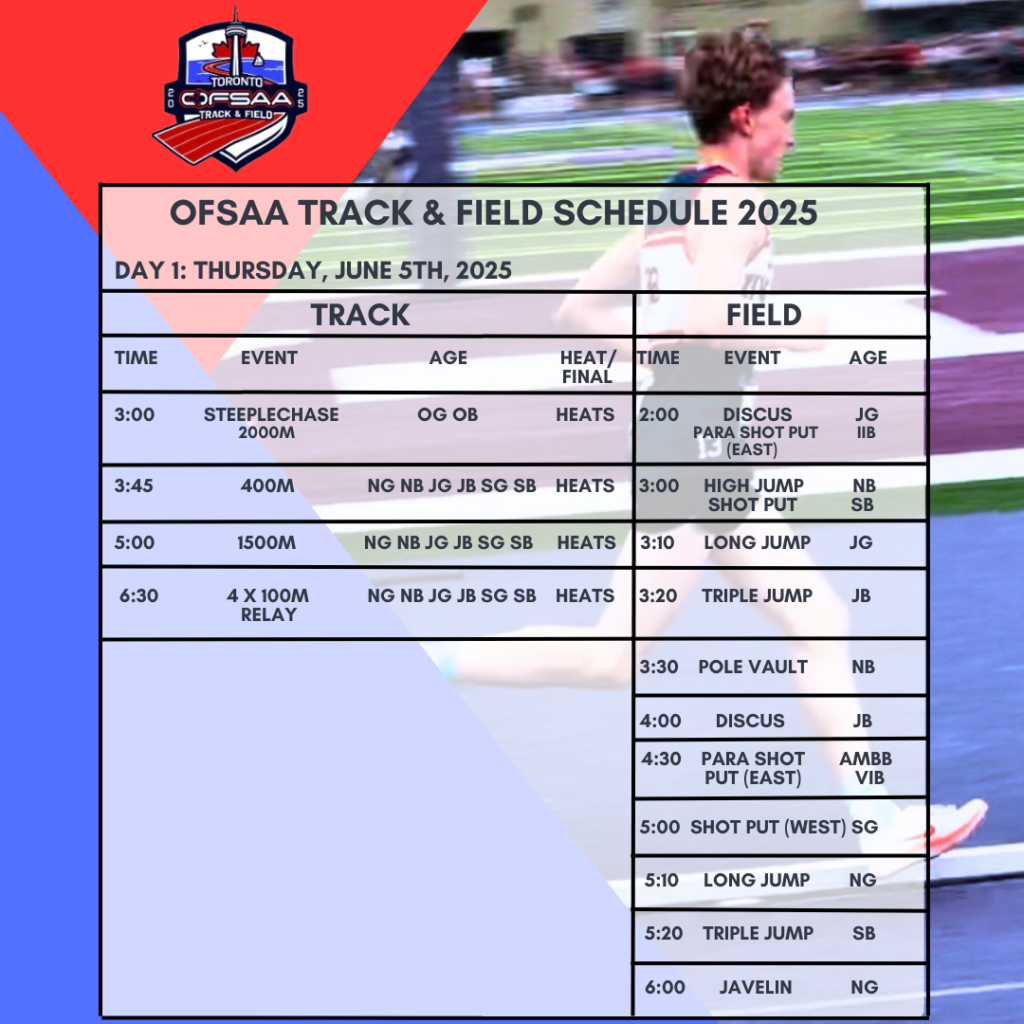 TORONTO
20 OFSAA 25
TRACK & FIELD

OFSAA TRACK & FIELD SCHEDULE 2025

DAY 1: THURSDAY, JUNE 5TH, 2025

TRACK

| TIME | EVENT | AGE | HEAT/ FINAL |
|---|---|---|---|
| 3:00 | STEEPLECHASE 2000M | OG OB | HEATS |
| 3:45 | 400M | NG NB JG JB SG SB | HEATS |
| 5:00 | 1500M | NG NB JG JB SG SB | HEATS |
| 6:30 | 4 X 100M RELAY | NG NB JG JB SG SB | HEATS |

FIELD

| TIME | EVENT | AGE |
|---|---|---|
| 2:00 | DISCUS PARA SHOT PUT (EAST) | JG IIB |
| 3:00 | HIGH JUMP SHOT PUT | NB SB |
| 3:10 | LONG JUMP | JG |
| 3:20 | TRIPLE JUMP | JB |
| 3:30 | POLE VAULT | NB |
| 4:00 | DISCUS | JB |
| 4:30 | PARA SHOT PUT (EAST) | AMBB VIB |
| 5:00 | SHOT PUT (WEST) | SG |
| 5:10 | LONG JUMP | NG |
| 5:20 | TRIPLE JUMP | SB |
| 6:00 | JAVELIN | NG |